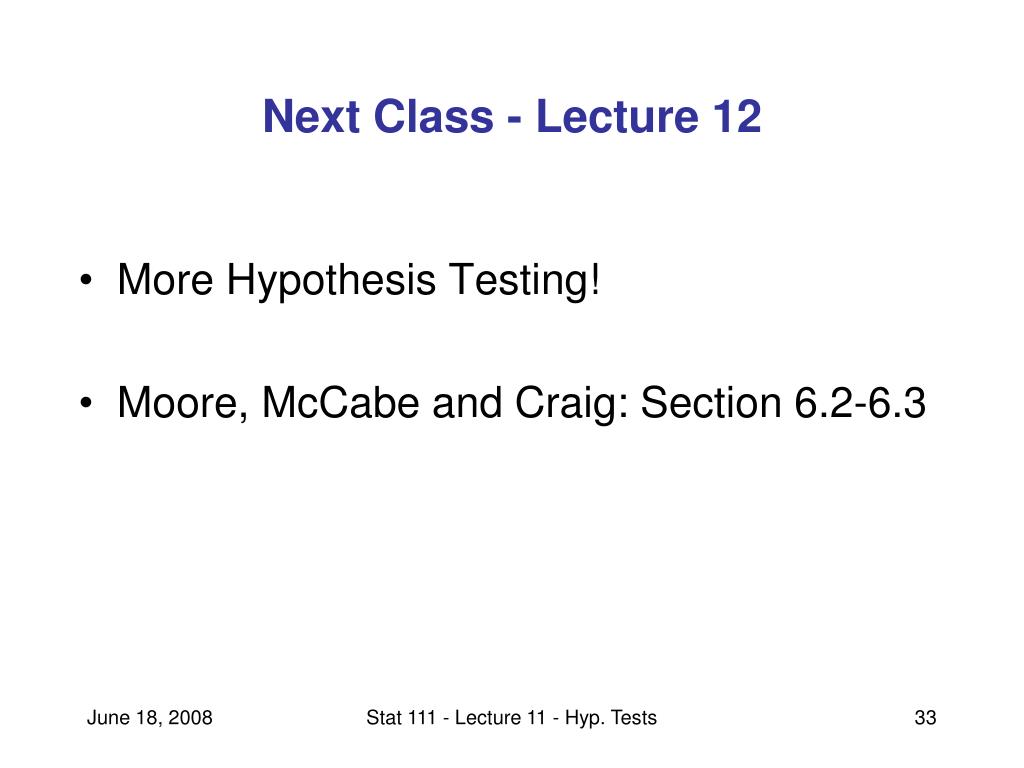 Next Class - Lecture 12

• More Hypothesis Testing!

• Moore, McCabe and Craig: Section 6.2-6.3

June 18, 2008

Stat 111 - Lecture 11 - Hyp. Tests

33